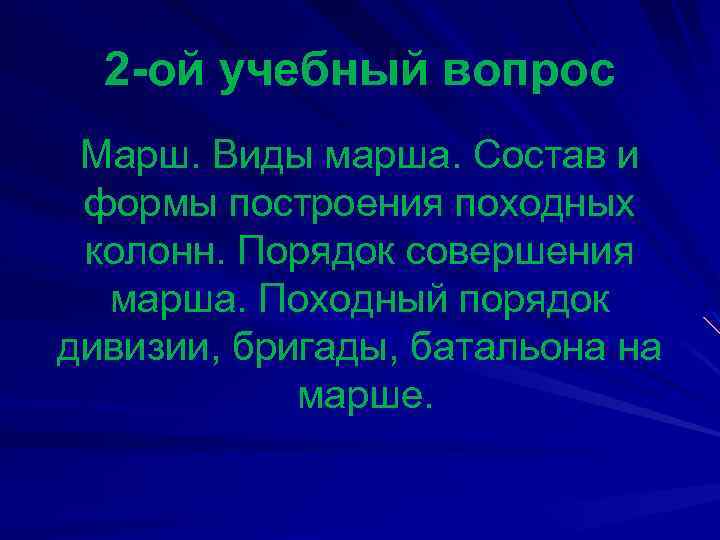 2-ой учебный вопрос

Марш. Виды марша. Состав и формы построения походных колонн. Порядок совершения марша. Походный порядок дивизии, бригады, батальона на марше.